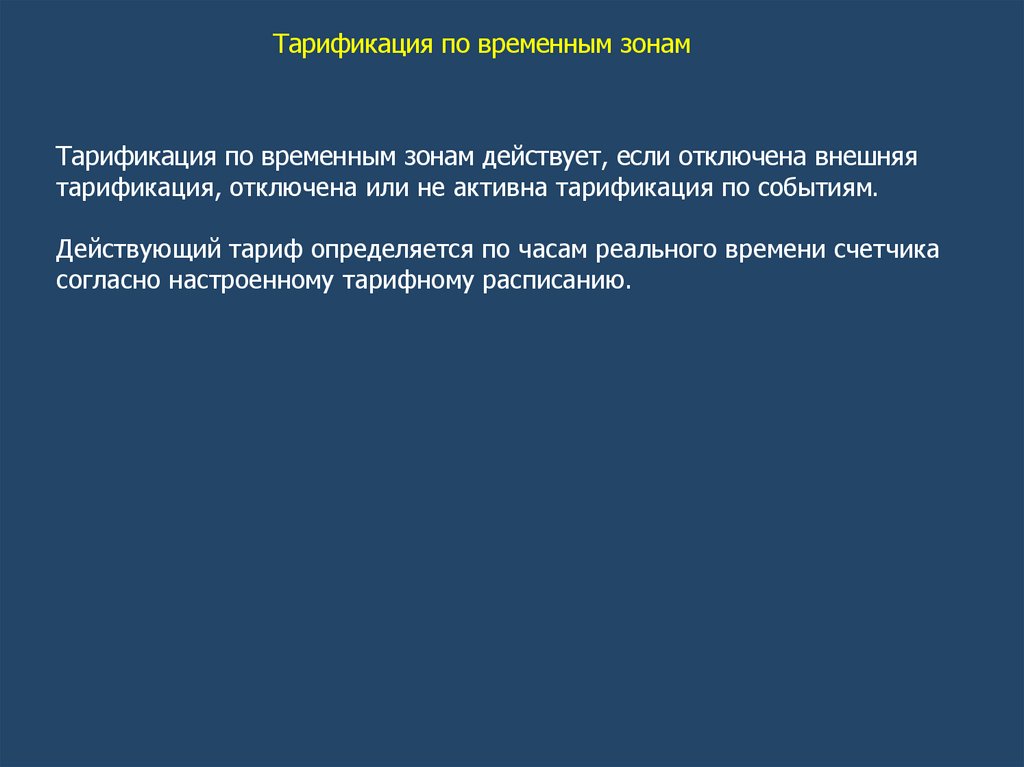 Тарификация по временным зонам

Тарификация по временным зонам действует, если отключена внешняя тарификация, отключена или не активна тарификация по событиям.

Действующий тариф определяется по часам реального времени счетчика согласно настроенному тарифному расписанию.